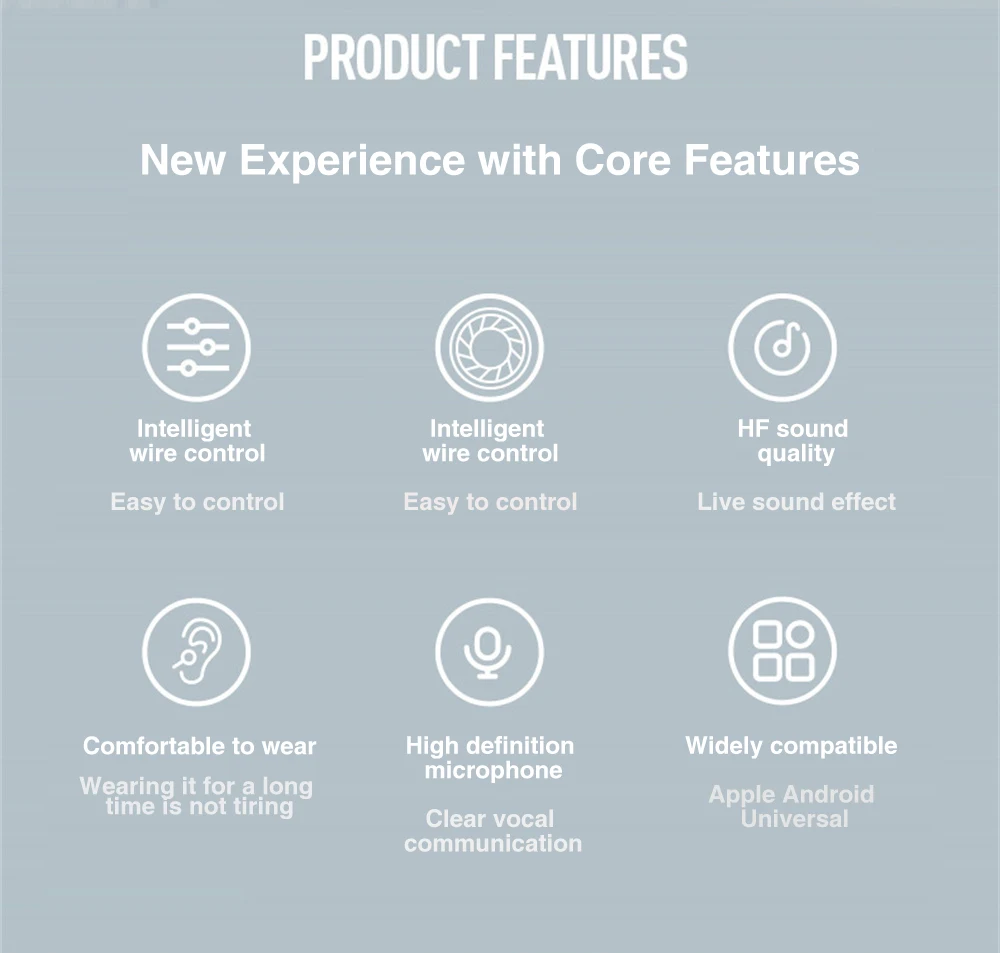 PRODUCT FEATURES

New Experience with Core Features

Intelligent wire control

Easy to control

Intelligent wire control

Easy to control

HF sound quality

Live sound effect

Comfortable to wear

Wearing it for a long time is not tiring

High definition microphone

Clear vocal communication

Widely compatible

Apple Android Universal